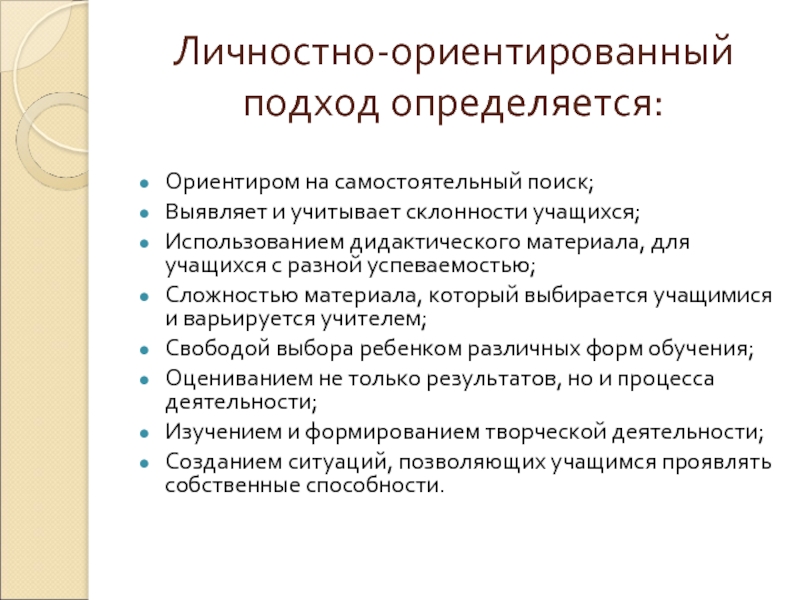 Личностно-ориентированный подход определяется:

- Ориентиром на самостоятельный поиск;
- Выявляет и учитывает склонности учащихся;
- Использованием дидактического материала, для учащихся с разной успеваемостью;
- Сложностью материала, который выбирается учащимися и варьируется учителем;
- Свободой выбора ребенком различных форм обучения;
- Оцениванием не только результатов, но и процесса деятельности;
- Изучением и формированием творческой деятельности;
- Созданием ситуаций, позволяющих учащимся проявлять собственные способности.